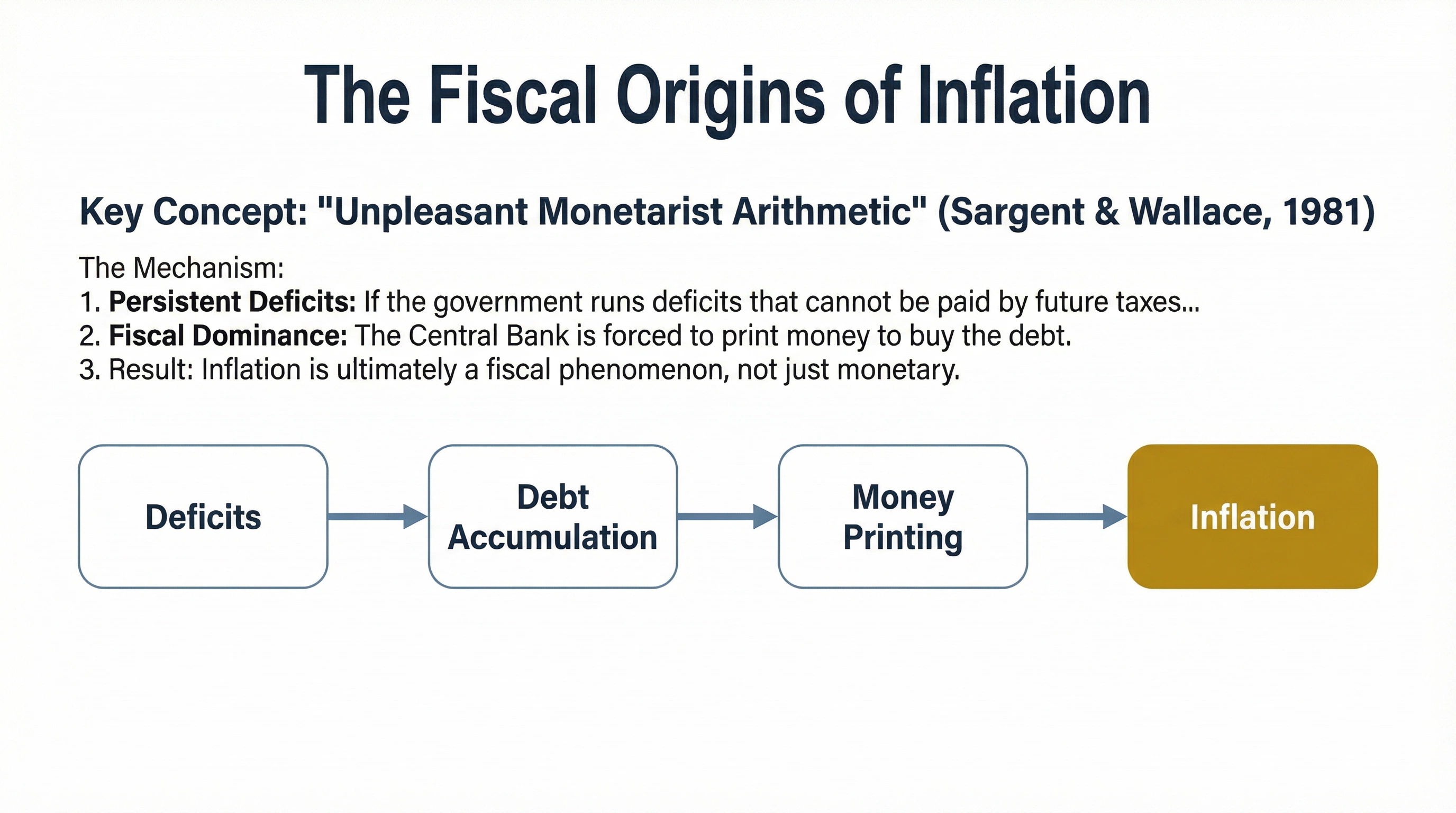 The Fiscal Origins of Inflation

Key Concept: "Unpleasant Monetarist Arithmetic" (Sargent & Wallace, 1981)

The Mechanism:
1. Persistent Deficits: If the government runs deficits that cannot be paid by future taxes...
2. Fiscal Dominance: The Central Bank is forced to print money to buy the debt.
3. Result: Inflation is ultimately a fiscal phenomenon, not just monetary.

Deficits

Debt Accumulation

Money Printing

Inflation